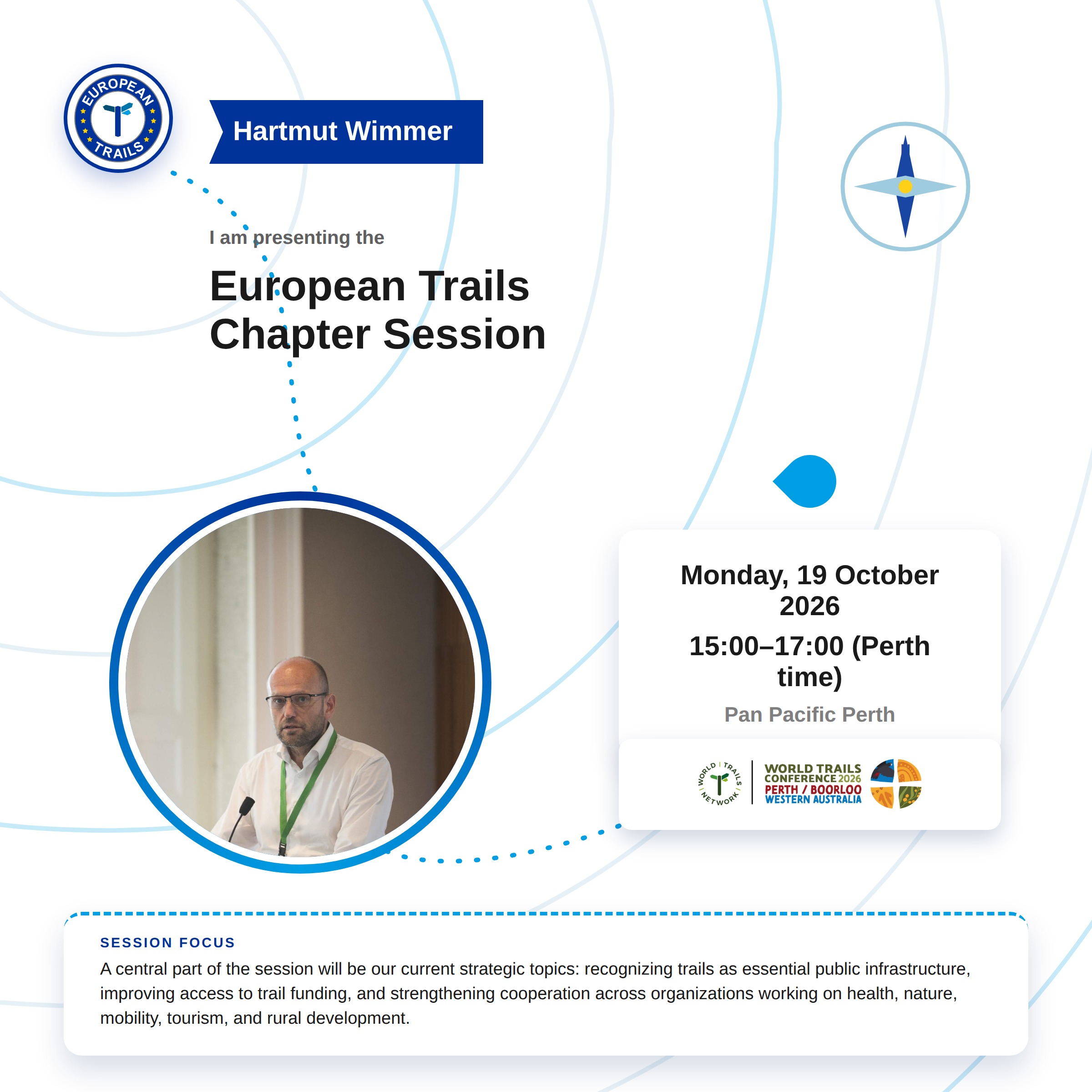 EUROPEAN TRAILS

Hartmut Wimmer

I am presenting the

European Trails Chapter Session

Monday, 19 October 2026

15:00–17:00 (Perth time)

Pan Pacific Perth

WORLD TRAILS NETWORK

WORLD TRAILS CONFERENCE 2026
PERTH / BOORLOO
WESTERN AUSTRALIA

SESSION FOCUS

A central part of the session will be our current strategic topics: recognizing trails as essential public infrastructure, improving access to trail funding, and strengthening cooperation across organizations working on health, nature, mobility, tourism, and rural development.